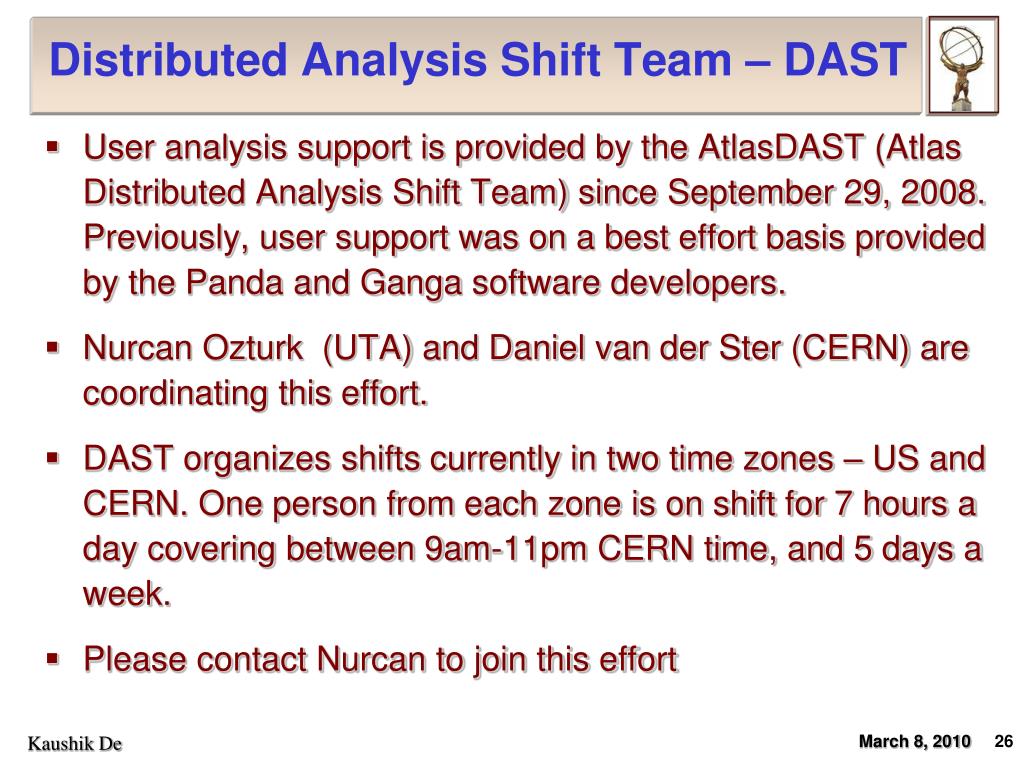 Distributed Analysis Shift Team – DAST

▪ User analysis support is provided by the AtlasDAST (Atlas Distributed Analysis Shift Team) since September 29, 2008. Previously, user support was on a best effort basis provided by the Panda and Ganga software developers.

▪ Nurcan Ozturk (UTA) and Daniel van der Ster (CERN) are coordinating this effort.

▪ DAST organizes shifts currently in two time zones – US and CERN. One person from each zone is on shift for 7 hours a day covering between 9am-11pm CERN time, and 5 days a week.

▪ Please contact Nurcan to join this effort

Kaushik De

March 8, 2010 26